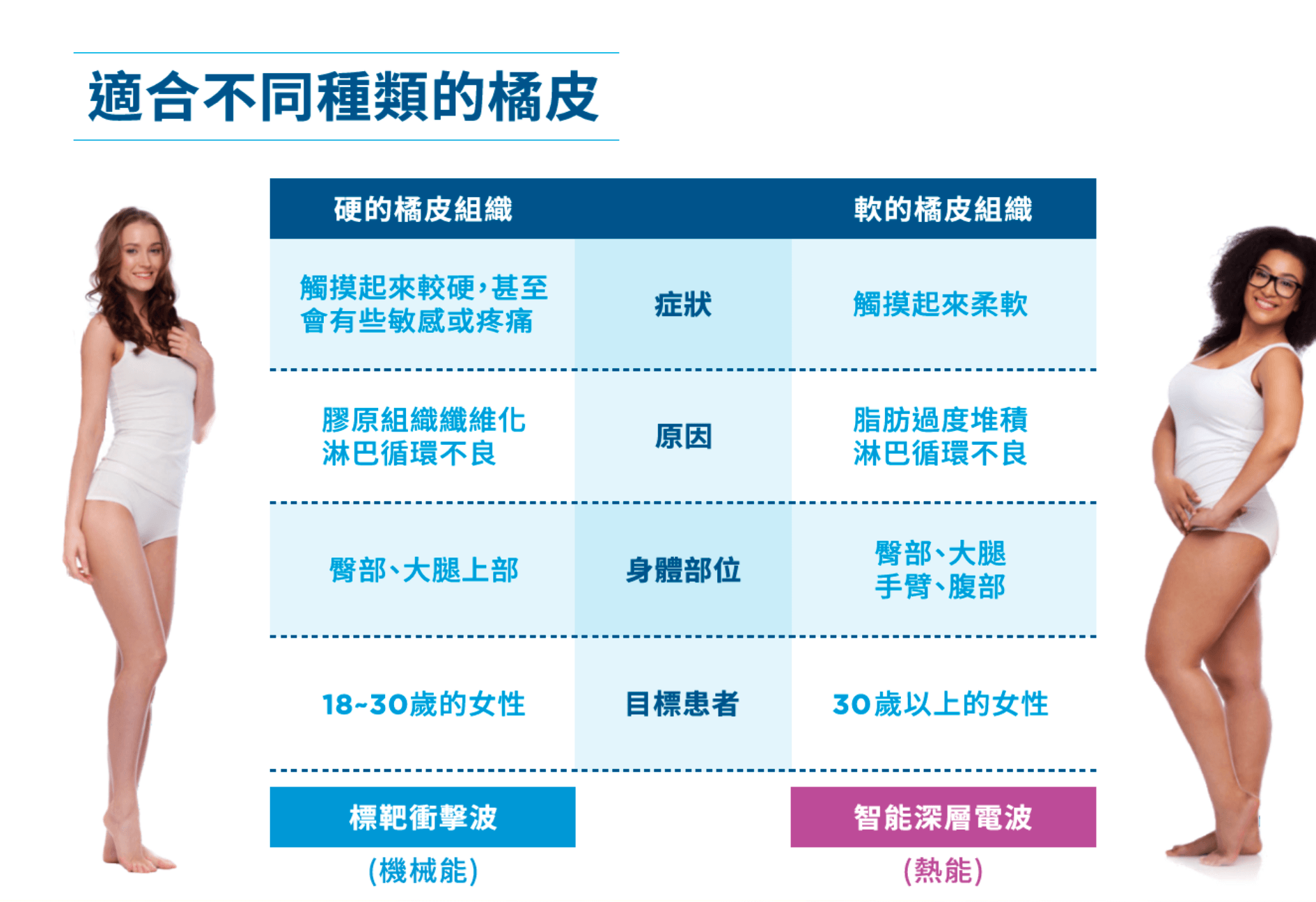 適合不同種類的橘皮

| 硬的橘皮組織 | | 軟的橘皮組織 |
|---|---|---|
| 觸摸起來較硬，甚至會有些敏感或疼痛 | 症狀 | 觸摸起來柔軟 |
| 膠原組織纖維化 淋巴循環不良 | 原因 | 脂肪過度堆積 淋巴循環不良 |
| 臀部、大腿上部 | 身體部位 | 臀部、大腿 手臂、腹部 |
| 18~30歲的女性 | 目標患者 | 30歲以上的女性 |
| 標靶衝擊波 (機械能) | | 智能深層電波 (熱能) |